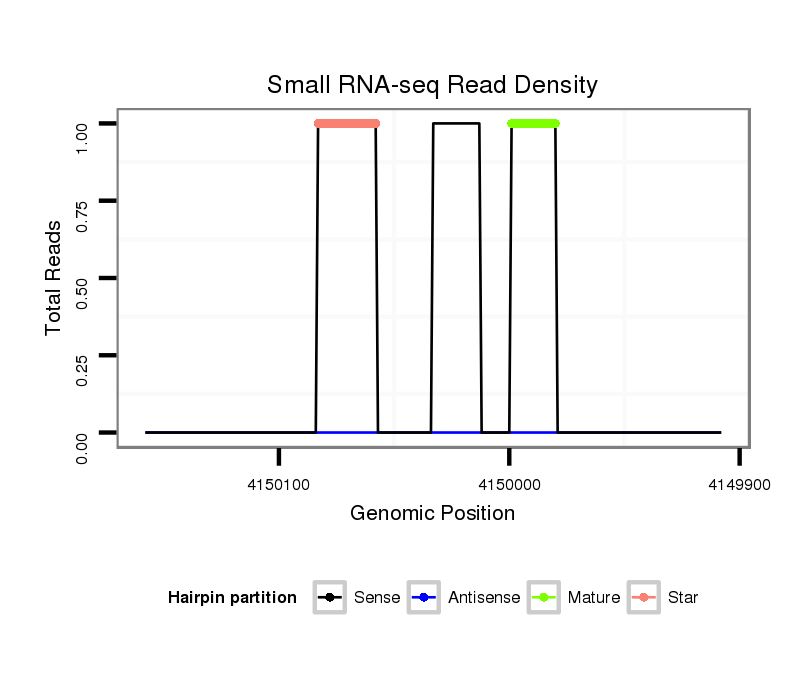 Small RNA-seq Read Density

Total Reads

1.00
0.75
0.50
0.25
0.00

4150100
4150000
4149900

Genomic Position

Hairpin partition
Sense
Antisense
Mature
Star